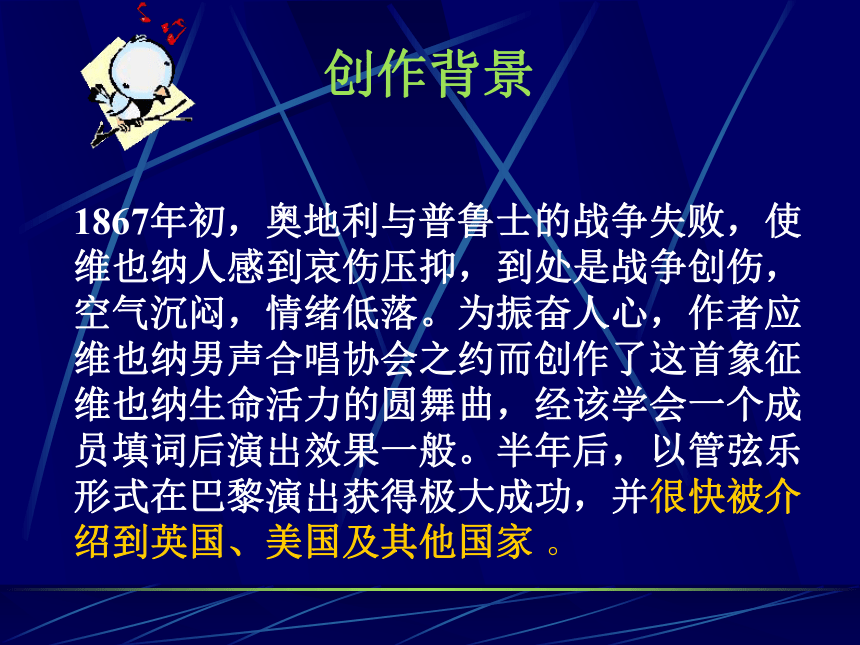 创作背景

1867年初，奥地利与普鲁士的战争失败，使维也纳人感到哀伤压抑，到处是战争创伤，空气沉闷，情绪低落。为振奋人心，作者应维也纳男声合唱协会之约而创作了这首象征维也纳生命活力的圆舞曲，经该学会一个成员填词后演出效果一般。半年后，以管弦乐形式在巴黎演出获得极大成功，并很快被介绍到英国、美国及其他国家 。